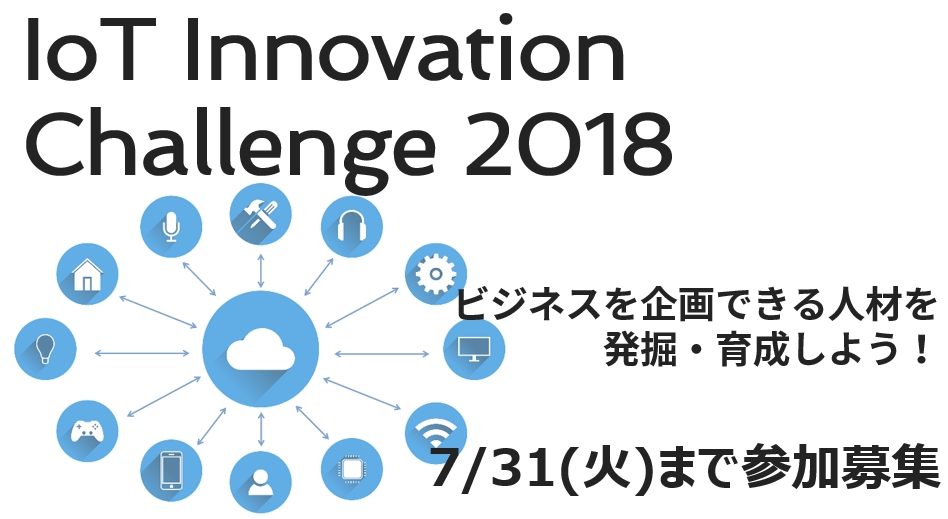 IoT Innovation Challenge 2018

ビジネスを企画できる人材を発掘・育成しよう！

7/31(火)まで参加募集